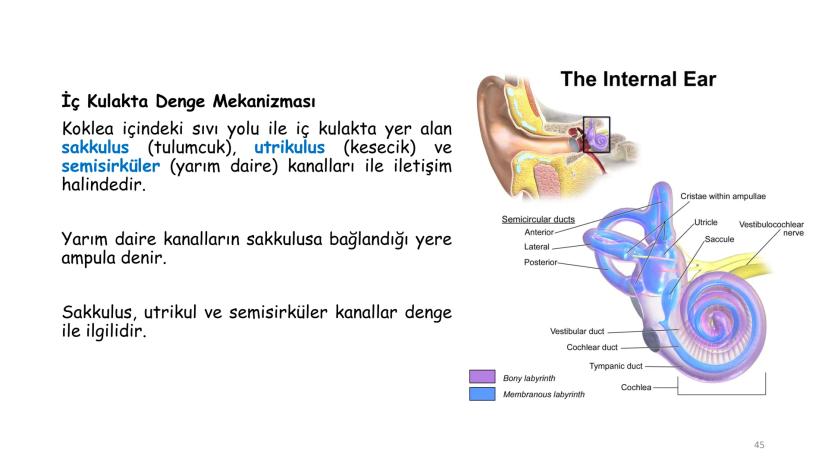 İç Kulakta Denge Mekanizması

Koklea içindeki sıvı yolu ile iç kulakta yer alan sakkulus (tulumcuk), utrikulus (kesecik) ve semisirküler (yarım daire) kanalları ile iletişim halindedir.

Yarım daire kanalların sakkulusa bağlandığı yere ampula denir.

Sakkulus, utrikul ve semisirküler kanallar denge ile ilgilidir.

The Internal Ear

Semicircular ducts
Anterior
Lateral
Posterior
Cristae within ampullae
Utricle
Saccule
Vestibulocochlear nerve
Vestibular duct
Cochlear duct
Tympanic duct
Cochlea
Bony labyrinth
Membranous labyrinth

45